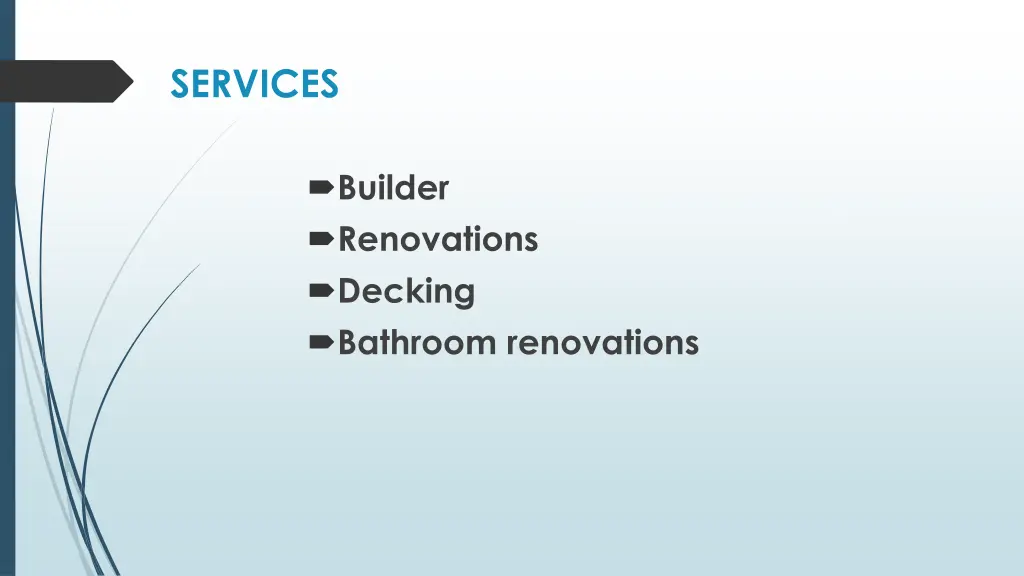 SERVICES

Builder
Renovations
Decking
Bathroom renovations